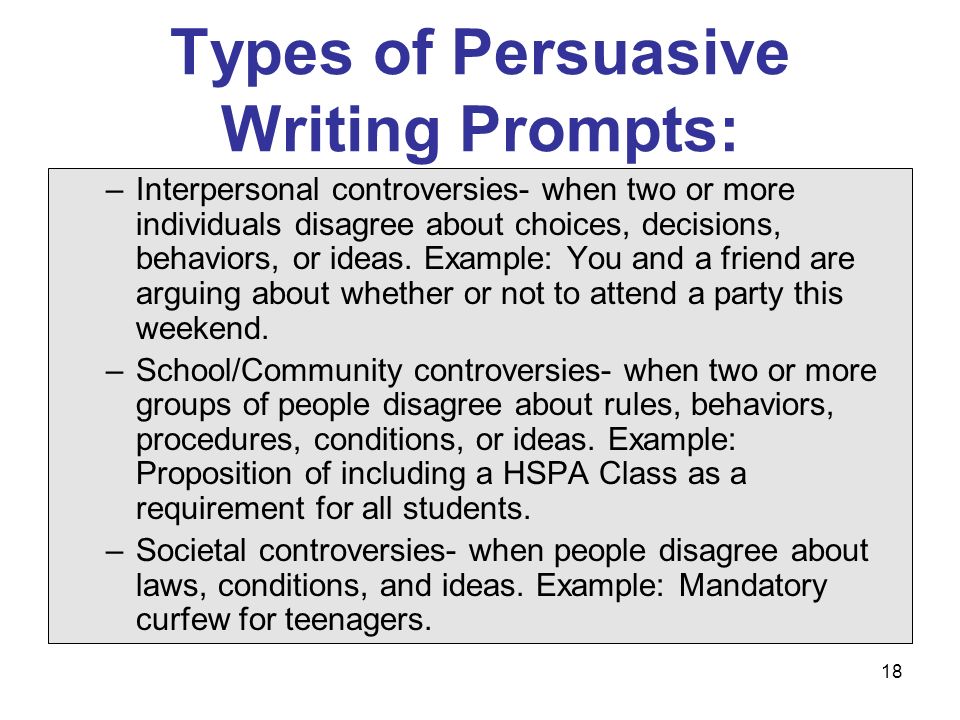 Types of Persuasive Writing Prompts:

– Interpersonal controversies- when two or more individuals disagree about choices, decisions, behaviors, or ideas. Example: You and a friend are arguing about whether or not to attend a party this weekend.

– School/Community controversies- when two or more groups of people disagree about rules, behaviors, procedures, conditions, or ideas. Example: Proposition of including a HSPA Class as a requirement for all students.

– Societal controversies- when people disagree about laws, conditions, and ideas. Example: Mandatory curfew for teenagers.

18